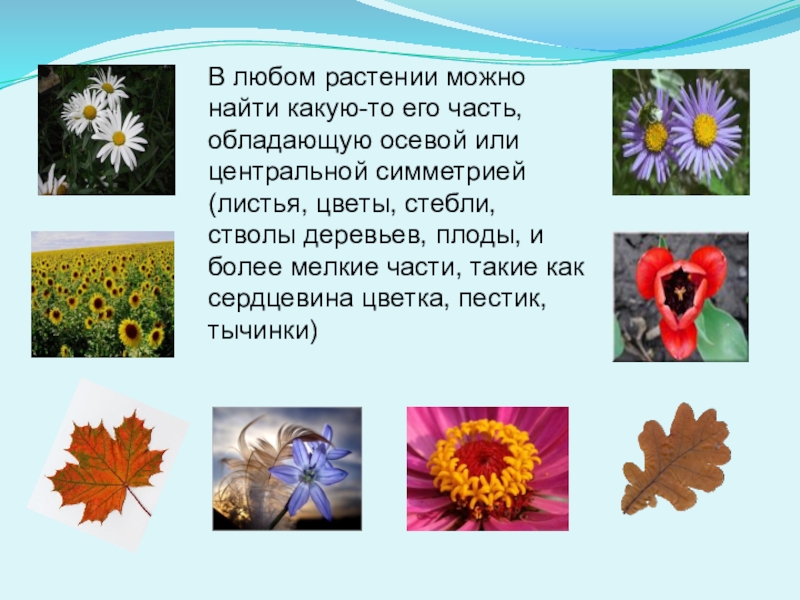 В любом растении можно найти какую-то его часть, обладающую осевой или центральной симметрией (листья, цветы, стебли, стволы деревьев, плоды, и более мелкие части, такие как сердцевина цветка, пестик, тычинки)